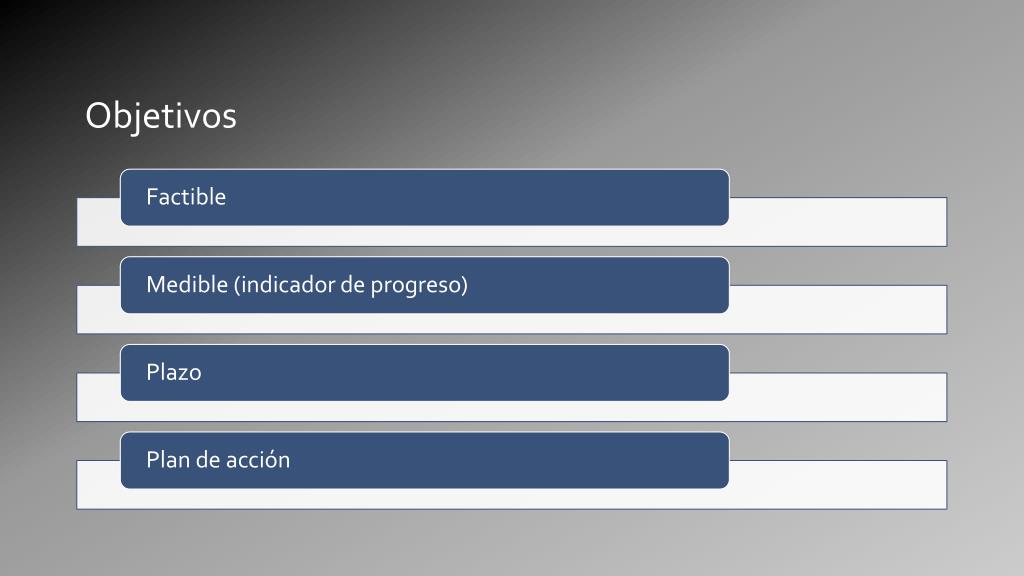 Objetivos

Factible

Medible (indicador de progreso)

Plazo

Plan de acción